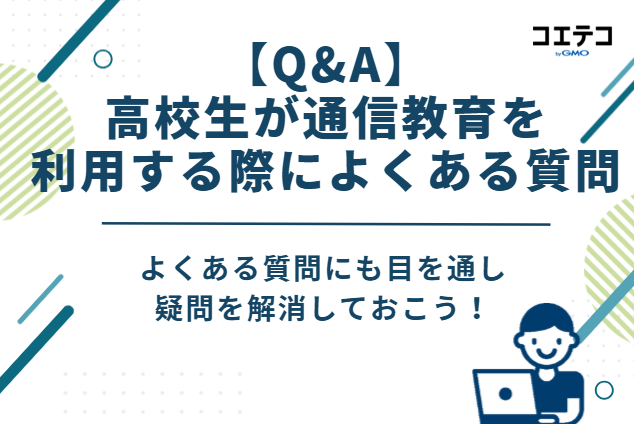 コエテコ
by GMO

【Q&A】
高校生が通信教育を
利用する際によくある質問

よくある質問にも目を通し
疑問を解消しておこう！